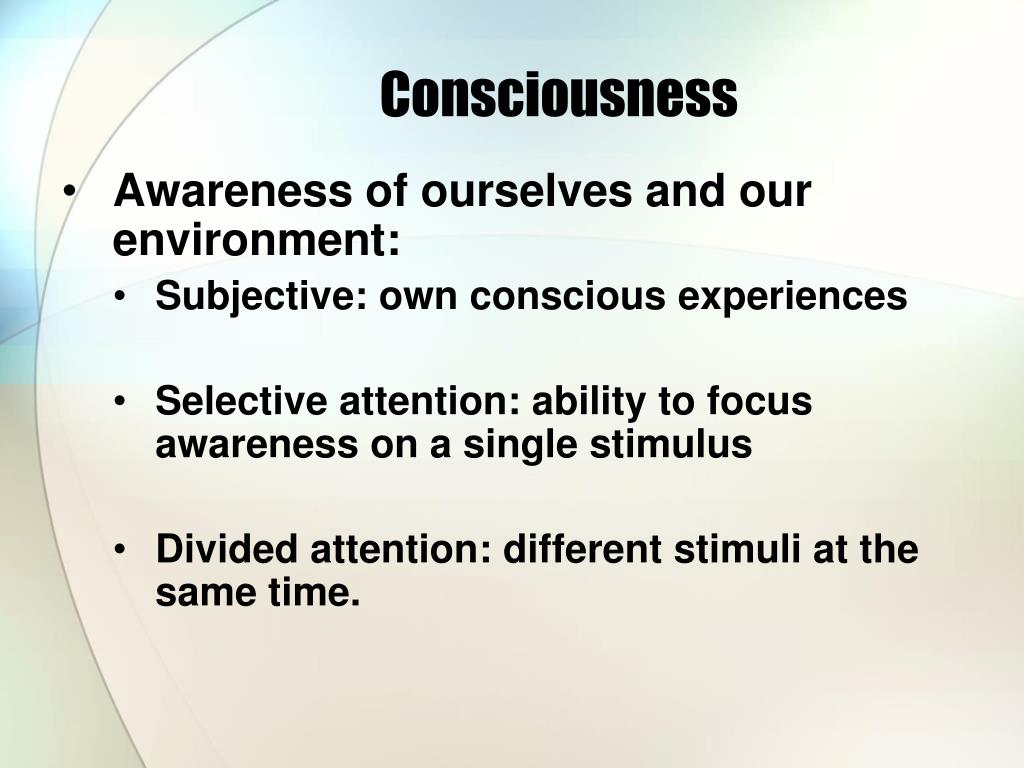 Consciousness

• Awareness of ourselves and our environment:
  • Subjective: own conscious experiences
  • Selective attention: ability to focus awareness on a single stimulus
  • Divided attention: different stimuli at the same time.